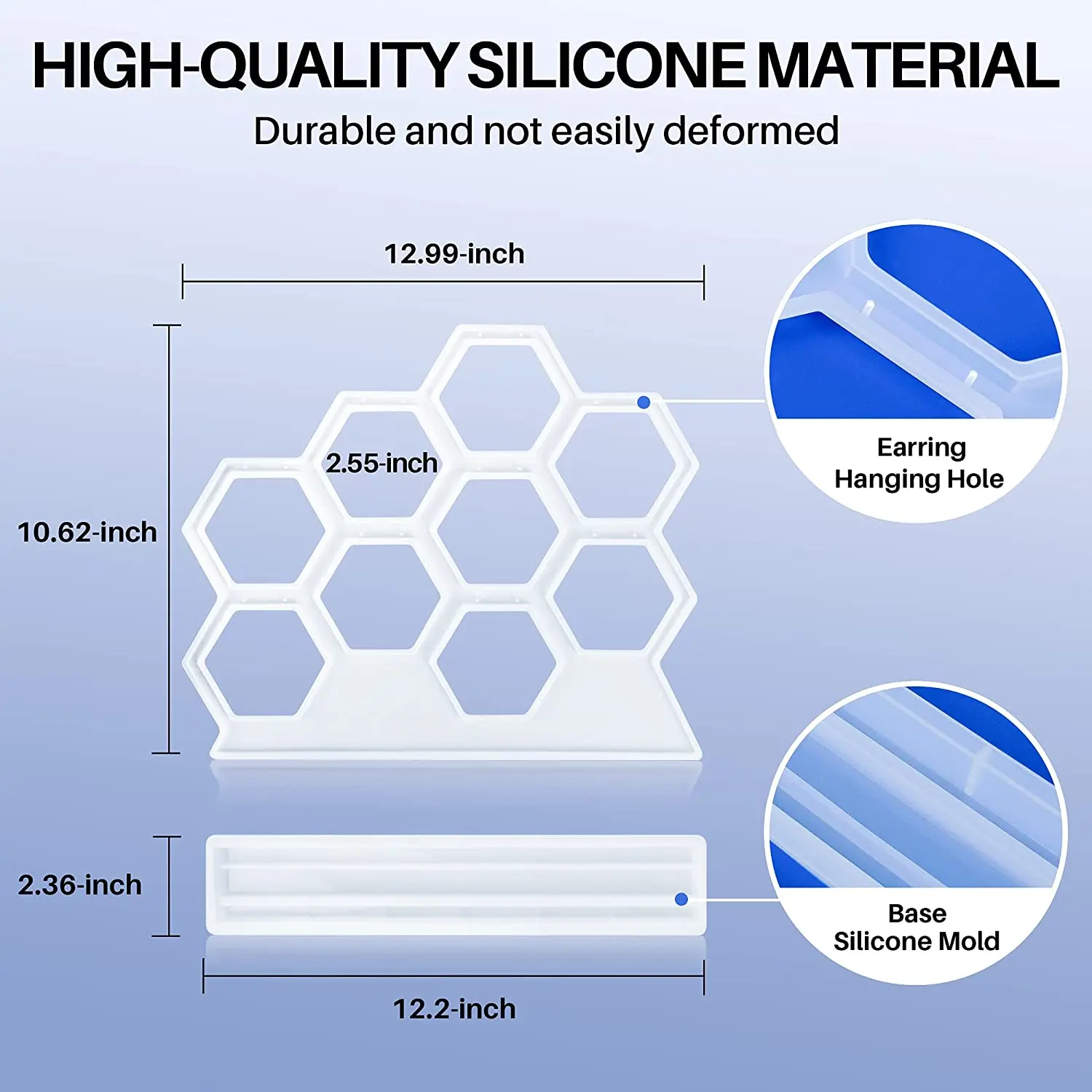 HIGH-QUALITY SILICONE MATERIAL

Durable and not easily deformed

12.99-inch

10.62-inch

2.55-inch

Earring Hanging Hole

2.36-inch

12.2-inch

Base Silicone Mold